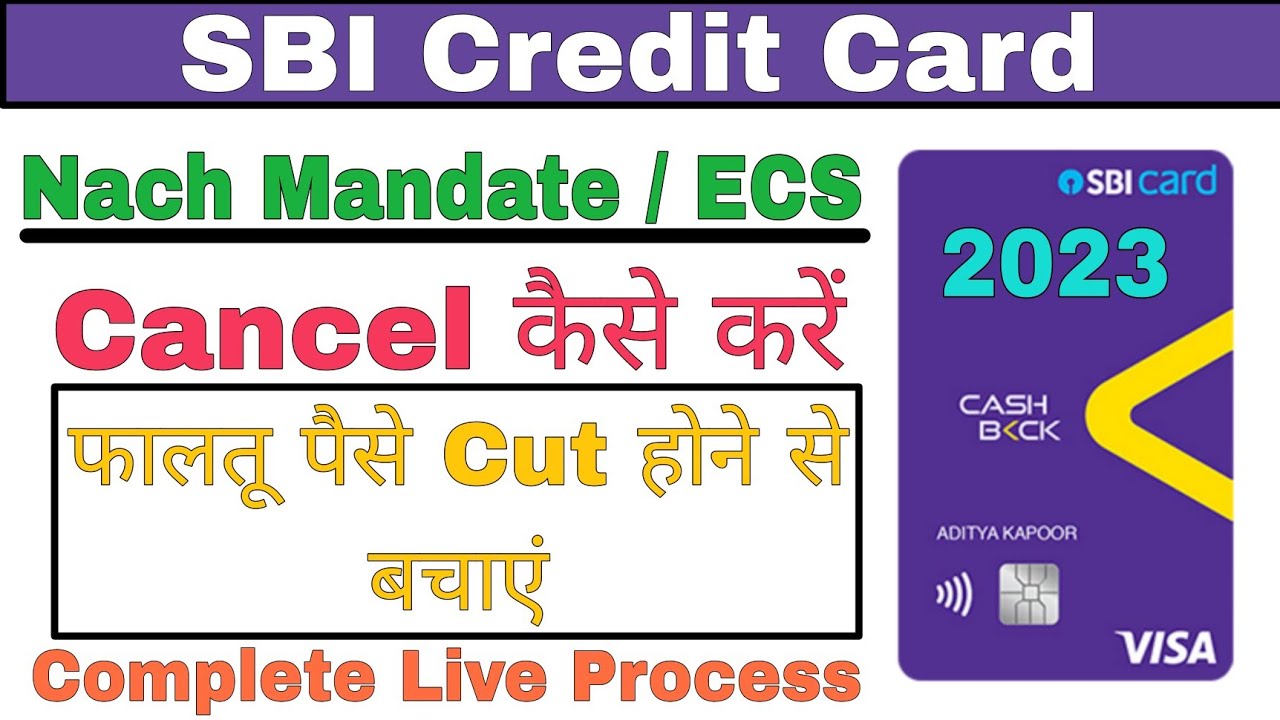 SBI Credit Card

Nach Mandate / ECS

Cancel कैसे करें

फालतू पैसे Cut होने से बचाएं

Complete Live Process

SBI card

2023

CASH BACK

ADITYA KAPOOR

VISA